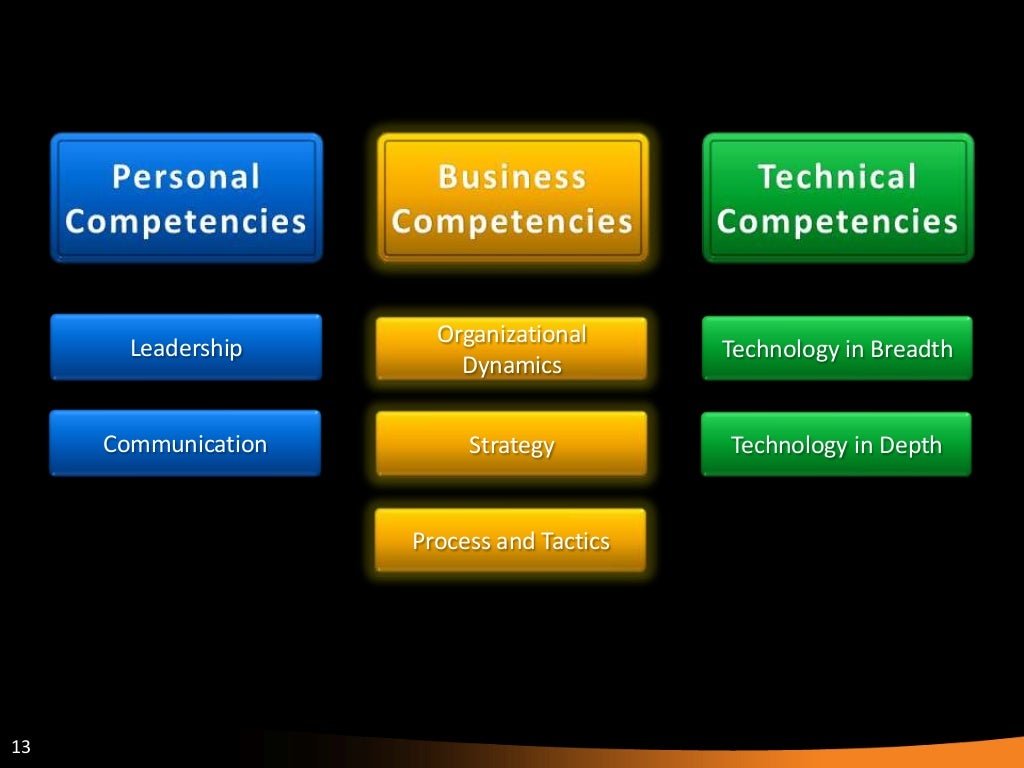 Personal Competencies

Leadership

Communication

Business Competencies

Organizational Dynamics

Strategy

Process and Tactics

Technical Competencies

Technology in Breadth

Technology in Depth

13